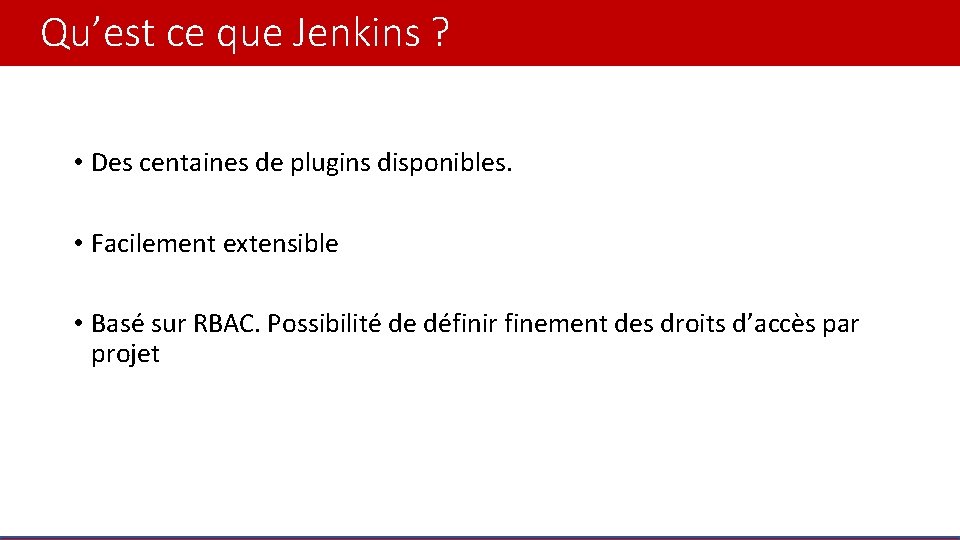 Qu’est ce que Jenkins ?

• Des centaines de plugins disponibles.

• Facilement extensible

• Basé sur RBAC. Possibilité de définir finement des droits d’accès par projet